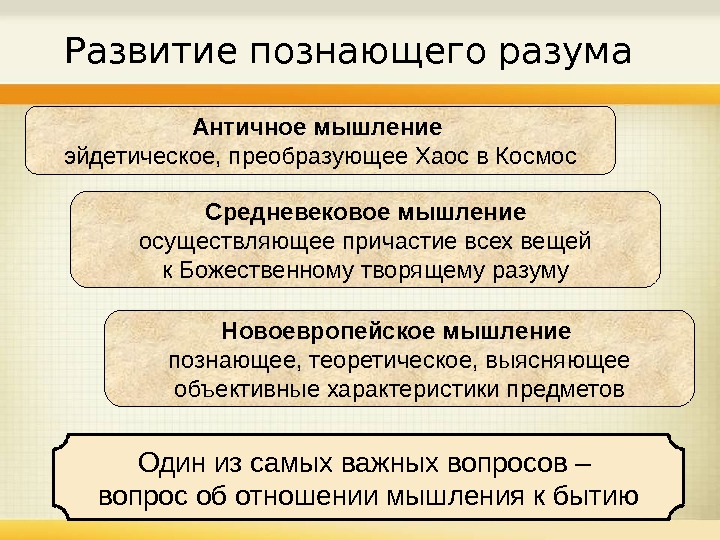 Развитие познающего разума

Античное мышление
эйдетическое, преобразующее Хаос в Космос

Средневековое мышление
осуществляющее причастие всех вещей к Божественному творящему разуму

Новоевропейское мышление
познающее, теоретическое, выясняющее объективные характеристики предметов

Один из самых важных вопросов – вопрос об отношении мышления к бытию